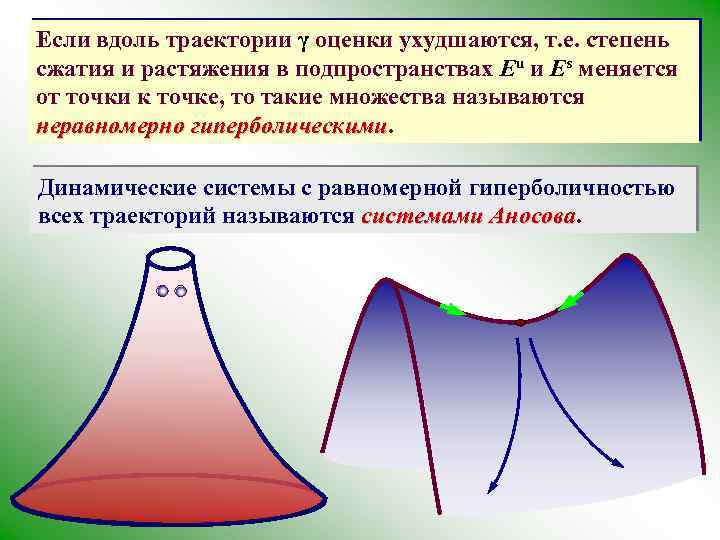 Если вдоль траектории $\gamma$ оценки ухудшаются, т.е. степень сжатия и растяжения в подпространствах $E^u$ и $E^s$ меняется от точки к точке, то такие множества называются неравномерно гиперболическими.

Динамические системы с равномерной гиперболичностью всех траекторий называются системами Аносова.